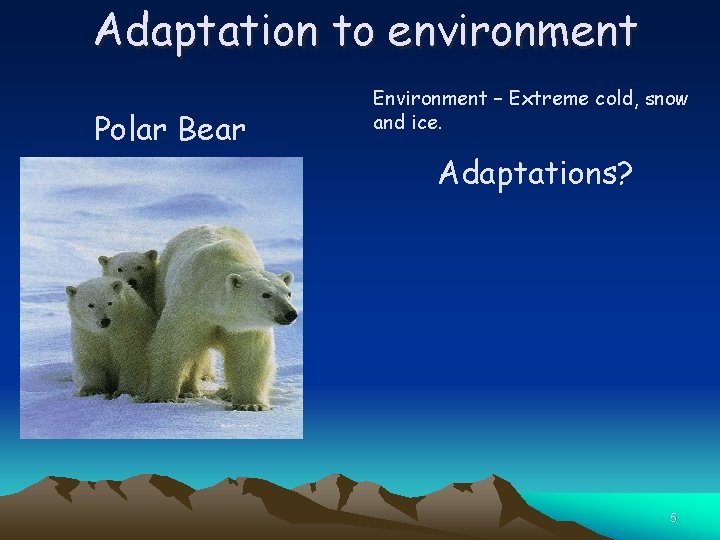 Adaptation to environment

Polar Bear

Environment – Extreme cold, snow and ice.

Adaptations?

6